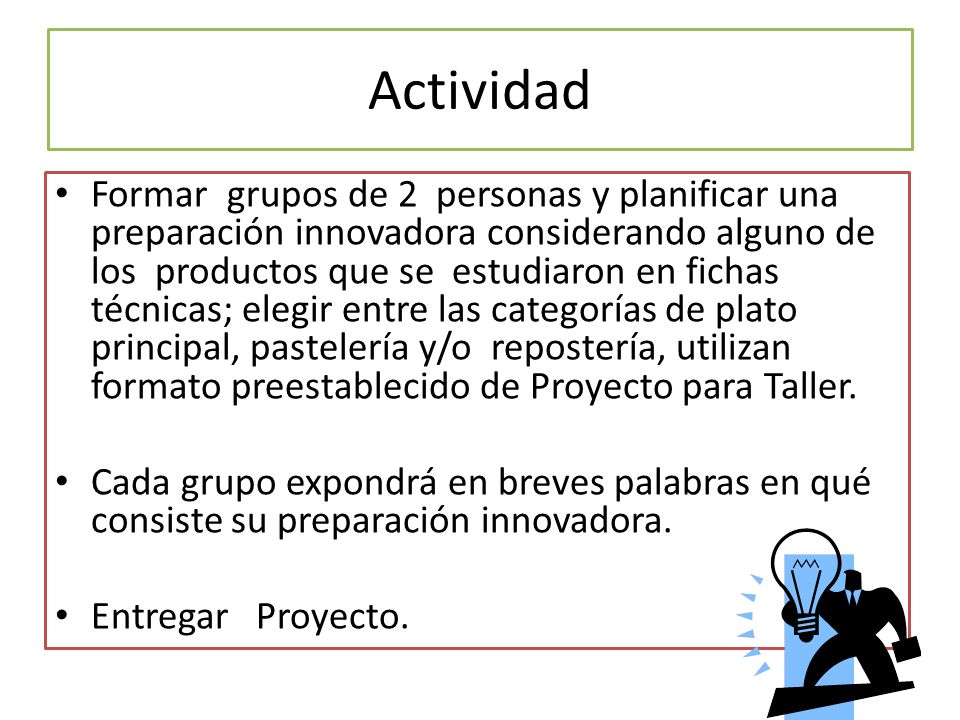 Actividad

• Formar grupos de 2 personas y planificar una preparación innovadora considerando alguno de los productos que se estudiaron en fichas técnicas; elegir entre las categorías de plato principal, pastelería y/o repostería, utilizan formato preestablecido de Proyecto para Taller.

• Cada grupo expondrá en breves palabras en qué consiste su preparación innovadora.

• Entregar Proyecto.